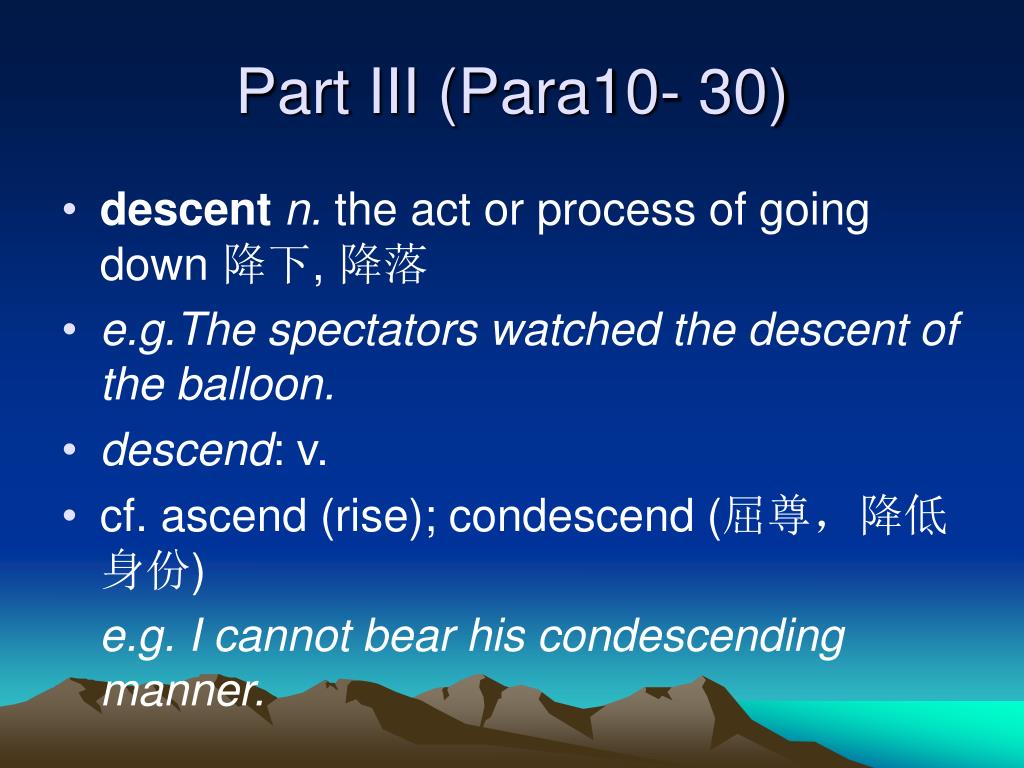 Part III (Para10- 30)

• descent n. the act or process of going down 降下, 降落
• e.g.The spectators watched the descent of the balloon.
• descend: v.
• cf. ascend (rise); condescend (屈尊，降低身份)
e.g. I cannot bear his condescending manner.